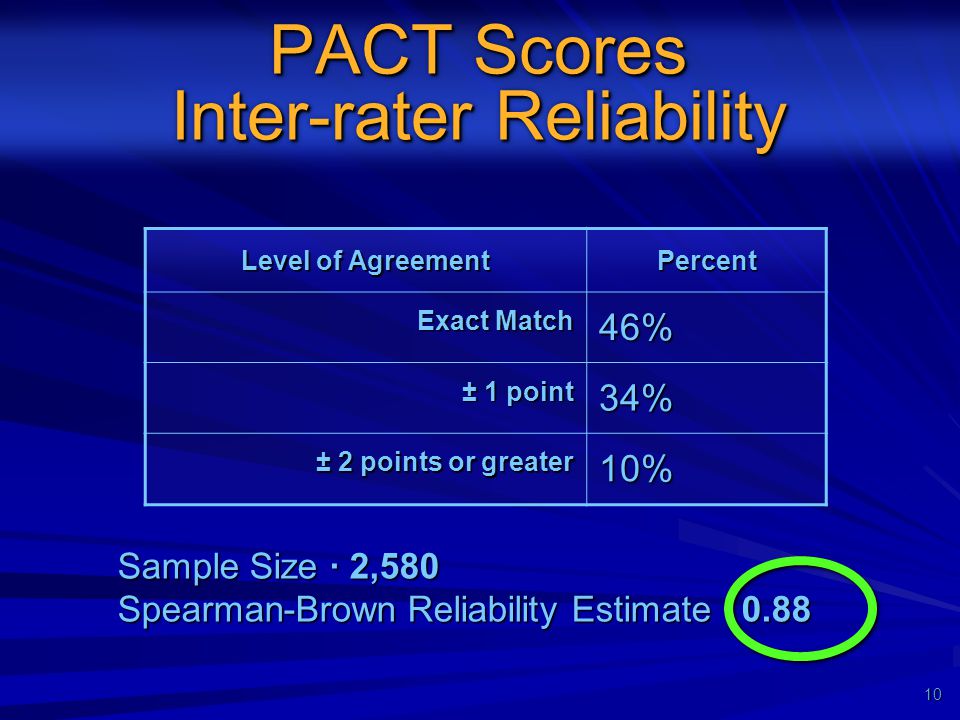 PACT Scores
Inter-rater Reliability

| Level of Agreement | Percent |
|---|---|
| Exact Match | 46% |
| ± 1 point | 34% |
| ± 2 points or greater | 10% |

Sample Size · 2,580
Spearman-Brown Reliability Estimate · 0.88

10